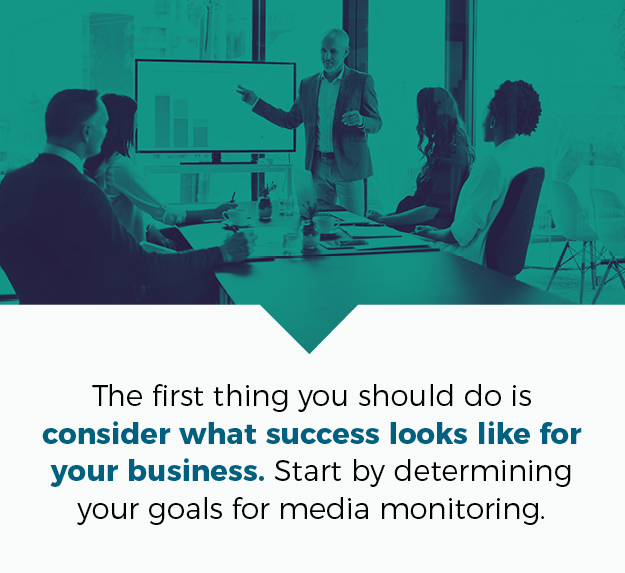 The first thing you should do is consider what success looks like for your business. Start by determining your goals for media monitoring.